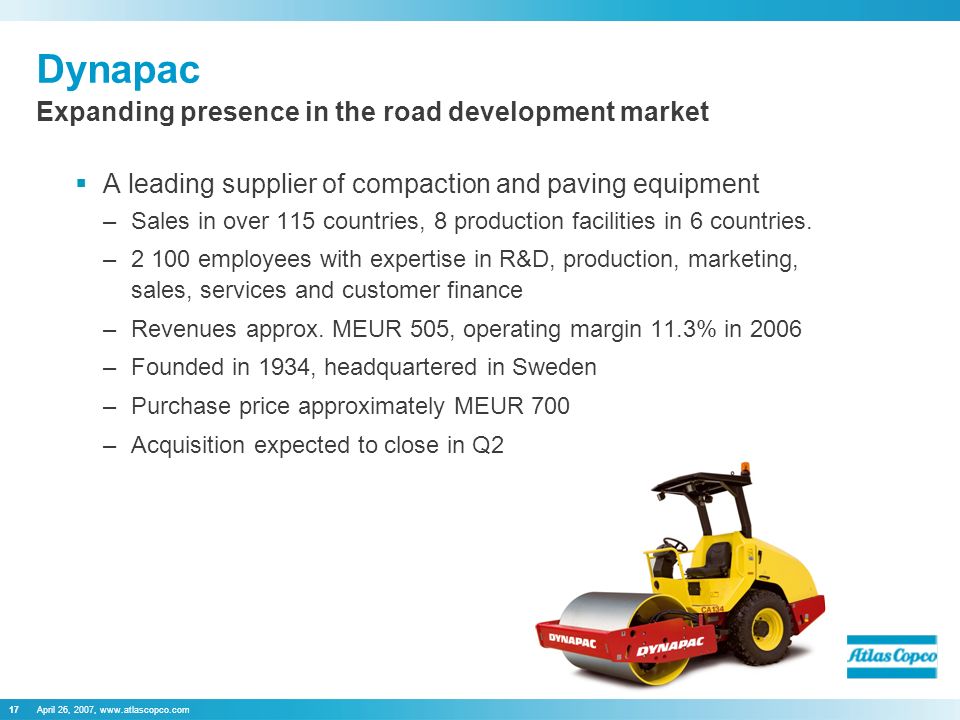 Dynapac
Expanding presence in the road development market

▪ A leading supplier of compaction and paving equipment
– Sales in over 115 countries, 8 production facilities in 6 countries.
– 2 100 employees with expertise in R&D, production, marketing, sales, services and customer finance
– Revenues approx. MEUR 505, operating margin 11.3% in 2006
– Founded in 1934, headquartered in Sweden
– Purchase price approximately MEUR 700
– Acquisition expected to close in Q2

CA134
DYNAPAC
DYNAPAC

Atlas Copco

17 April 26, 2007, www.atlascopco.com